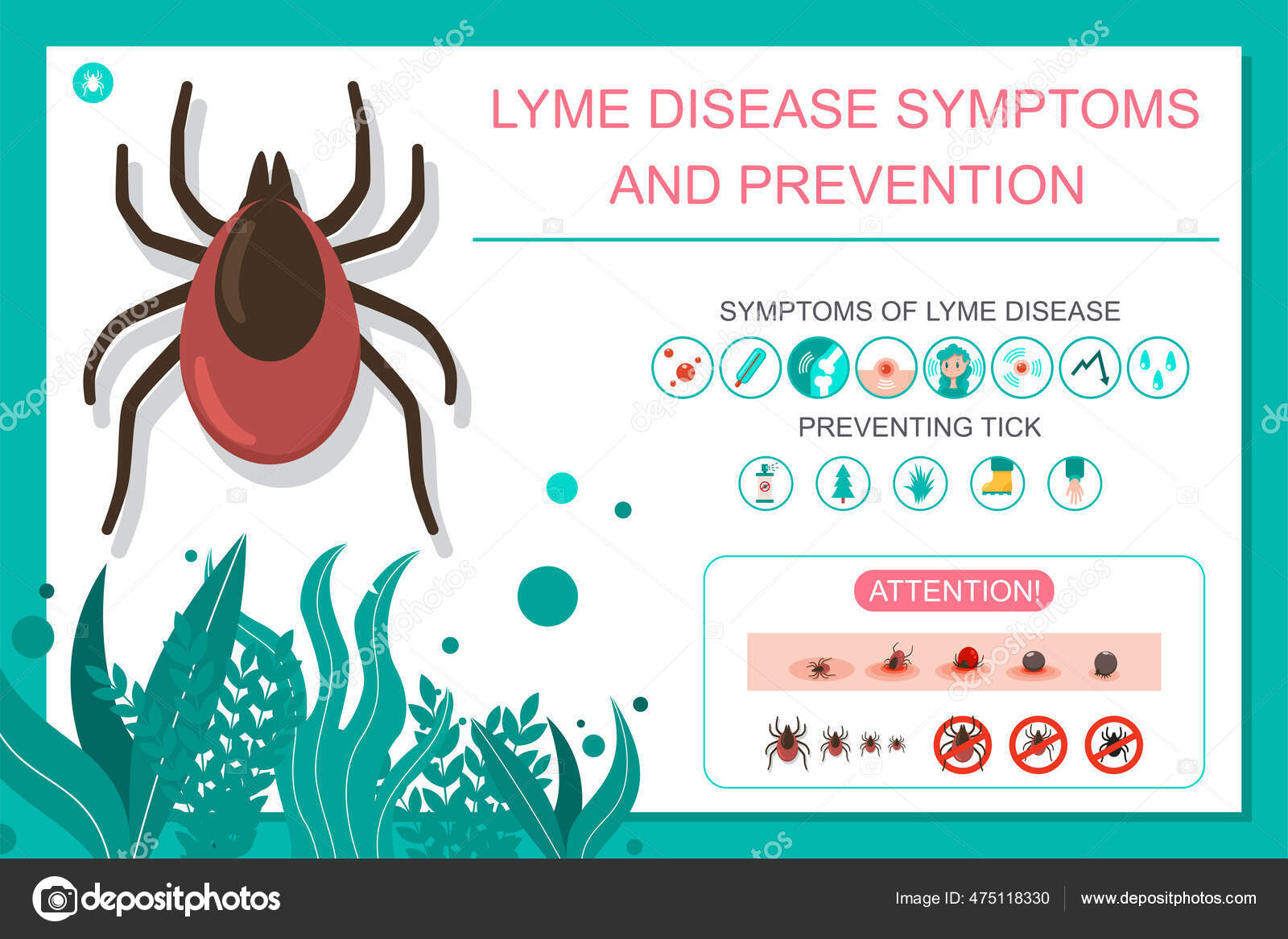 LYME DISEASE SYMPTOMS AND PREVENTION

SYMPTOMS OF LYME DISEASE

PREVENTING TICK

ATTENTION!

depositphotos

Image ID: 475118330

www.depositphotos.com